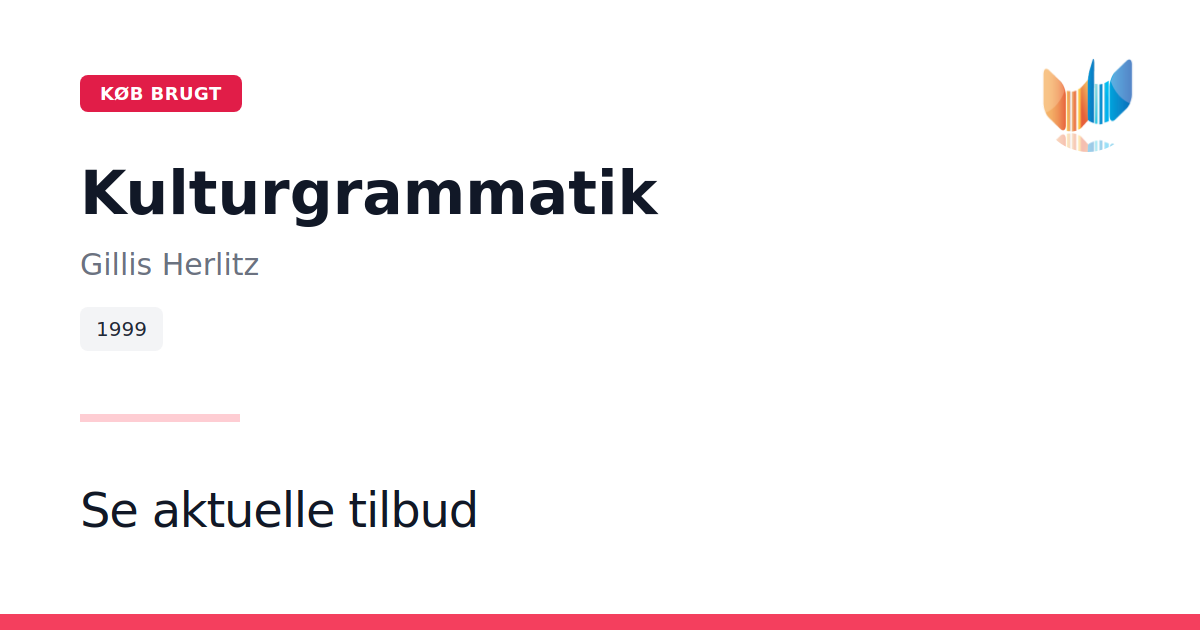 KØB BRUGT

Kulturgrammatik

Gillis Herlitz

1999

Se aktuelle tilbud